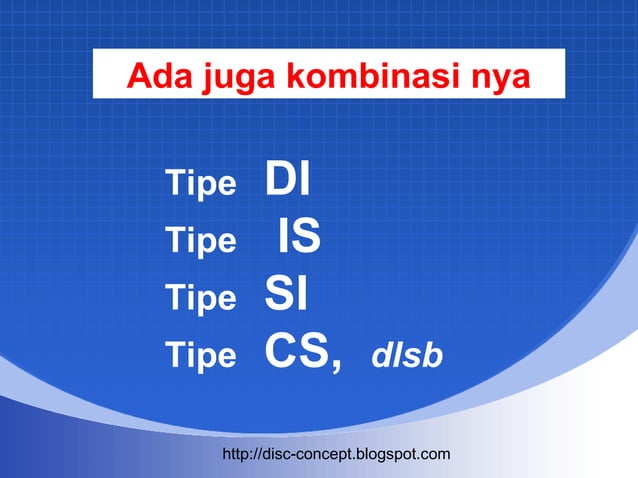 Ada juga kombinasi nya

Tipe DI
Tipe IS
Tipe SI
Tipe CS, dlsb

http://disc-concept.blogspot.com